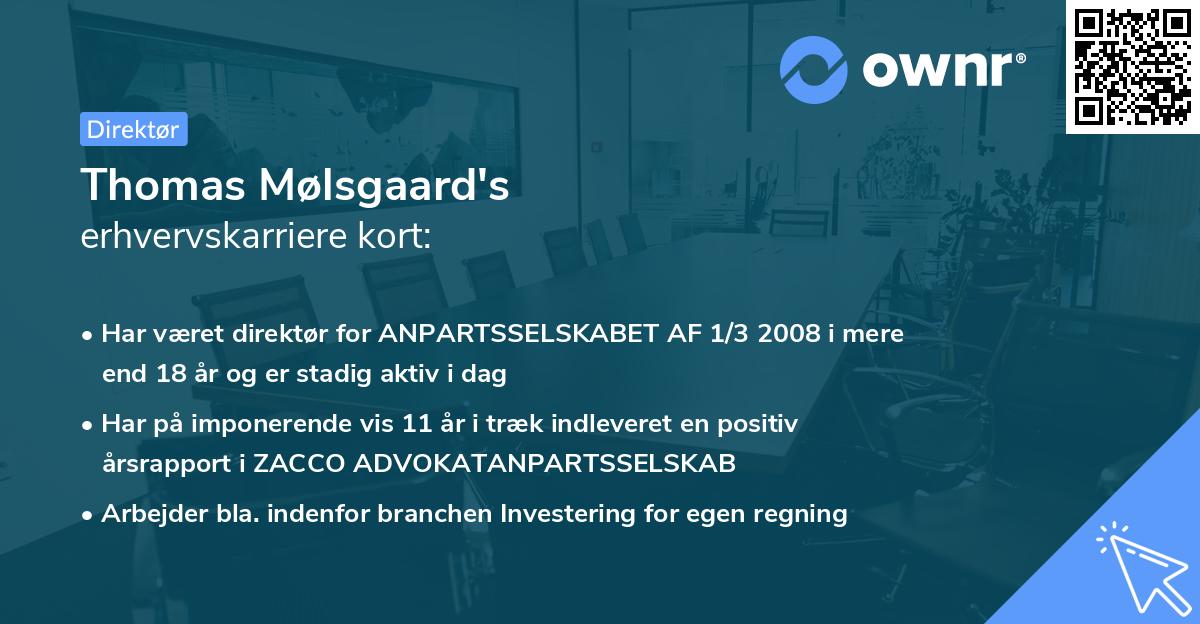 ownr®

Direktør

Thomas Mølsgaard's
erhvervskarriere kort:

• Har været direktør for ANPARTSSELSKABET AF 1/3 2008 i mere end 18 år og er stadig aktiv i dag
• Har på imponerende vis 11 år i træk indleveret en positiv årsrapport i ZACCO ADVOKATANPARTSSELSKAB
• Arbejder bla. indenfor branchen Investering for egen regning